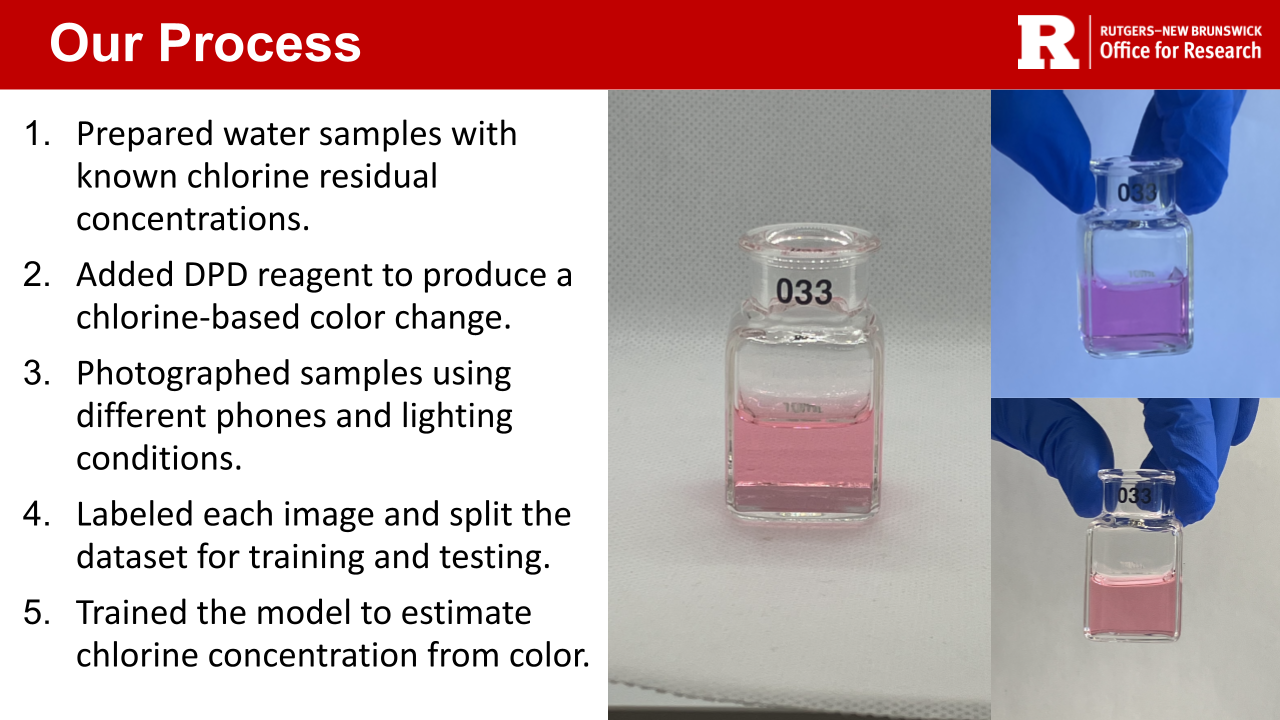 Our Process

R RUTGERS–NEW BRUNSWICK Office for Research

1. Prepared water samples with known chlorine residual concentrations.

2. Added DPD reagent to produce a chlorine-based color change.

3. Photographed samples using different phones and lighting conditions.

4. Labeled each image and split the dataset for training and testing.

5. Trained the model to estimate chlorine concentration from color.

033
10ml

033

033